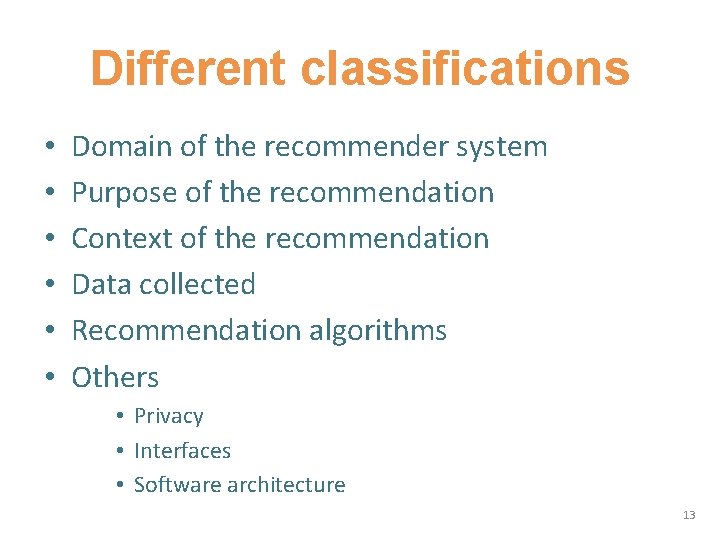 Different classifications

• Domain of the recommender system
• Purpose of the recommendation
• Context of the recommendation
• Data collected
• Recommendation algorithms
• Others
  • Privacy
  • Interfaces
  • Software architecture

13